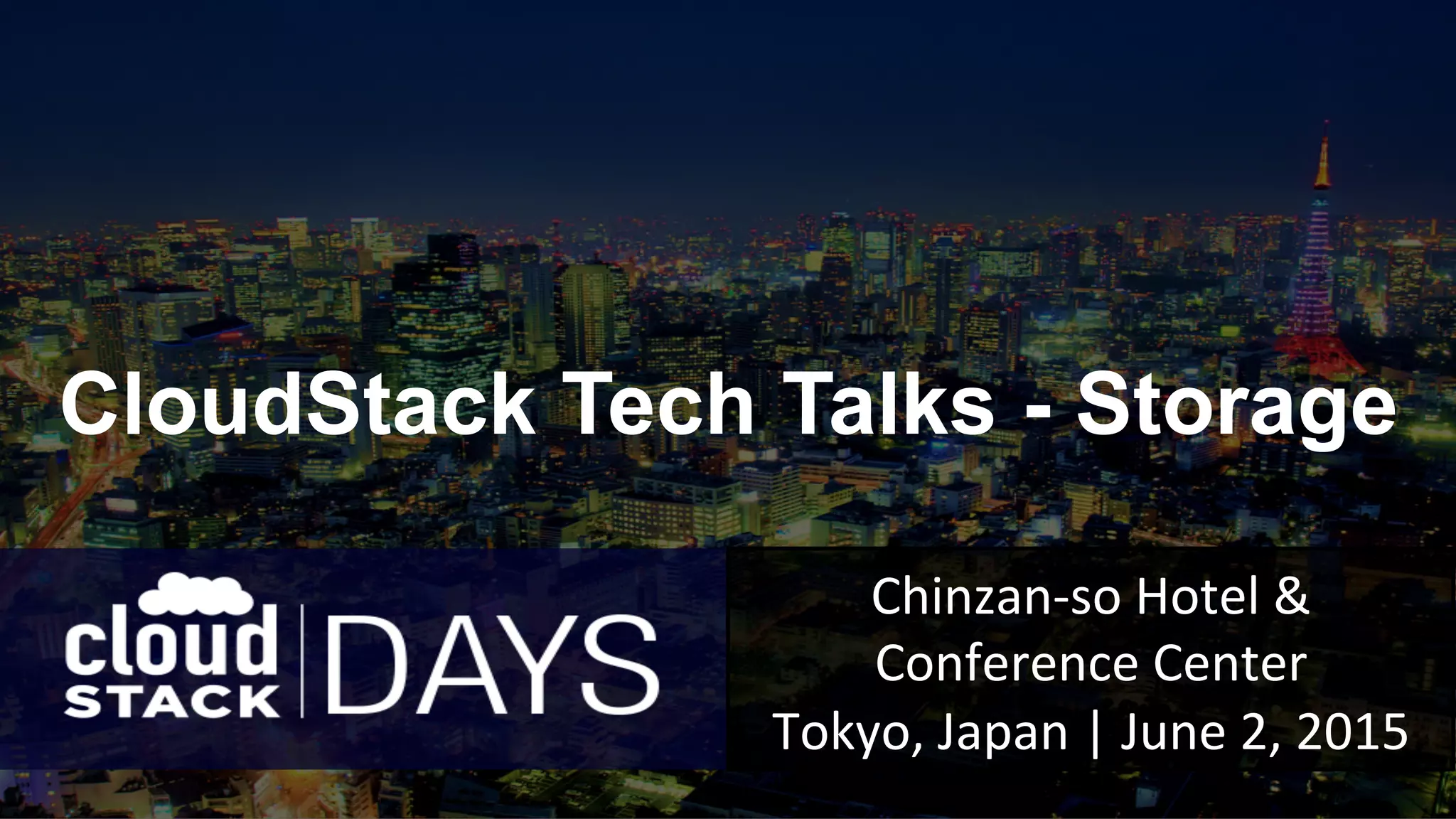 CloudStack Tech Talks - Storage

cloud STACK | DAYS

Chinzan-so Hotel & Conference Center
Tokyo, Japan | June 2, 2015